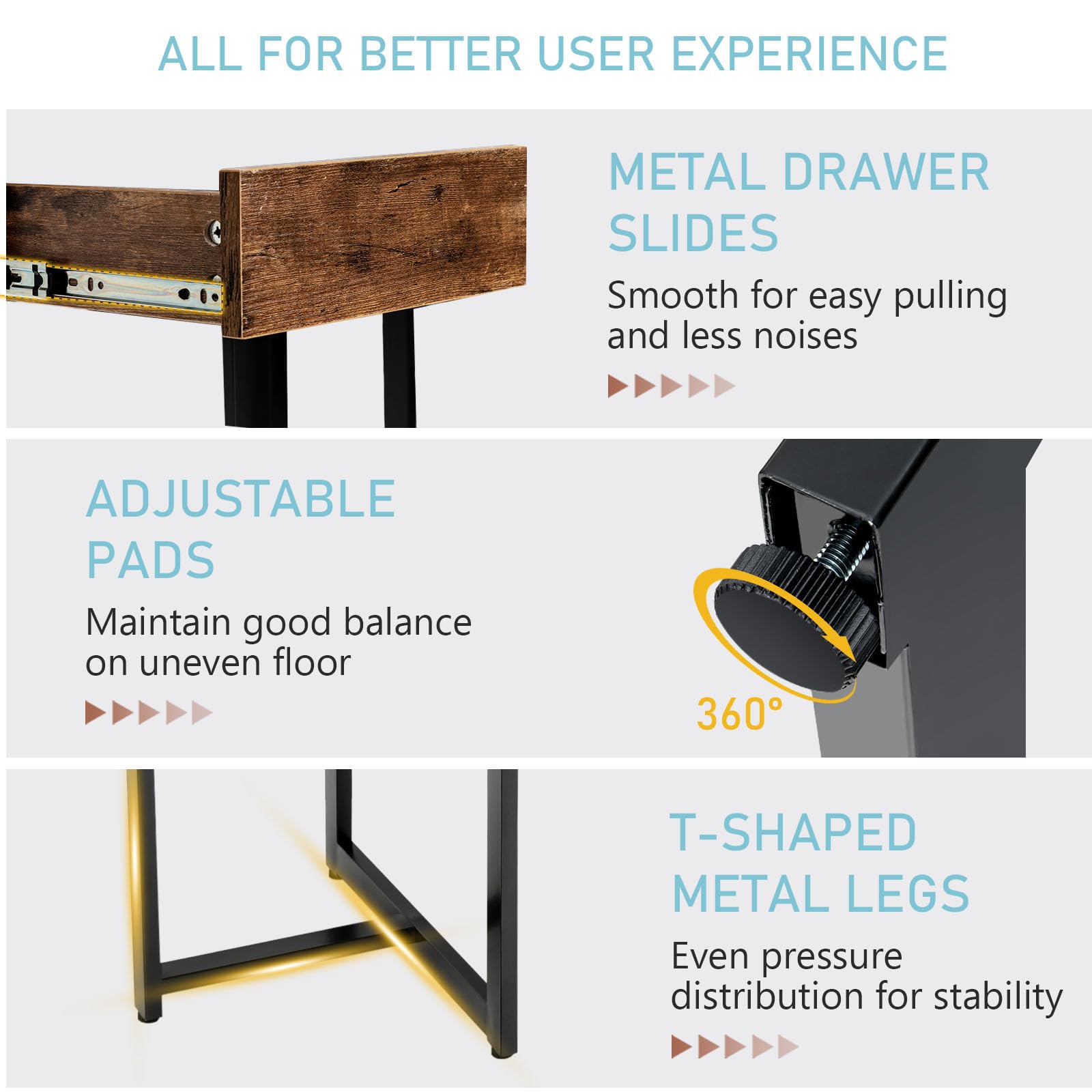 ALL FOR BETTER USER EXPERIENCE

METAL DRAWER SLIDES

Smooth for easy pulling and less noises

ADJUSTABLE PADS

Maintain good balance on uneven floor

360°

T-SHAPED METAL LEGS

Even pressure distribution for stability